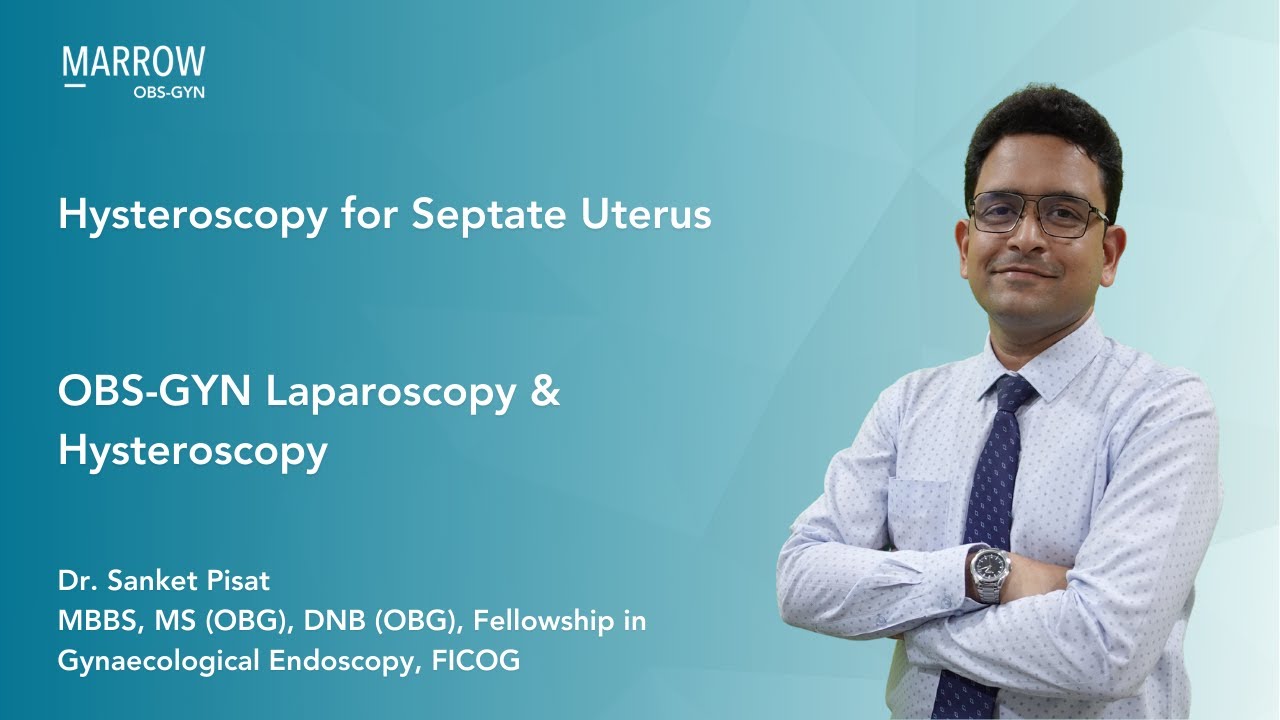 MARROW
OBS-GYN

Hysteroscopy for Septate Uterus

OBS-GYN Laparoscopy & Hysteroscopy

Dr. Sanket Pisat
MBBS, MS (OBG), DNB (OBG), Fellowship in Gynaecological Endoscopy, FICOG